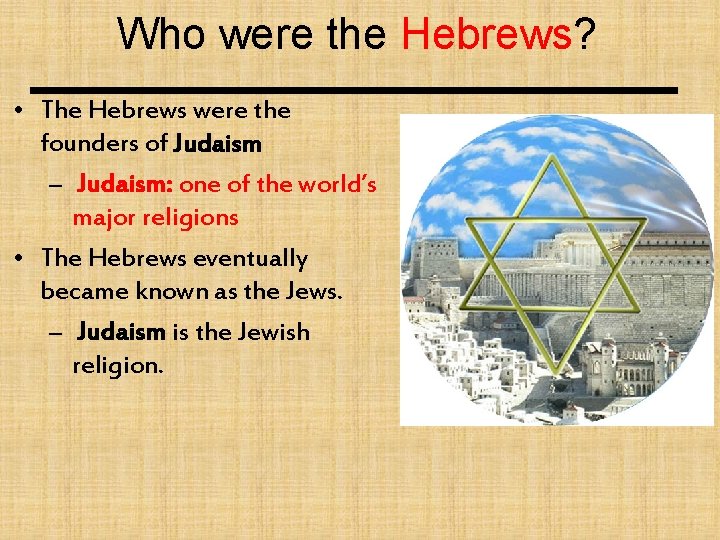 Who were the Hebrews?

• The Hebrews were the founders of Judaism

– Judaism: one of the world's major religions

• The Hebrews eventually became known as the Jews.

– Judaism is the Jewish religion.